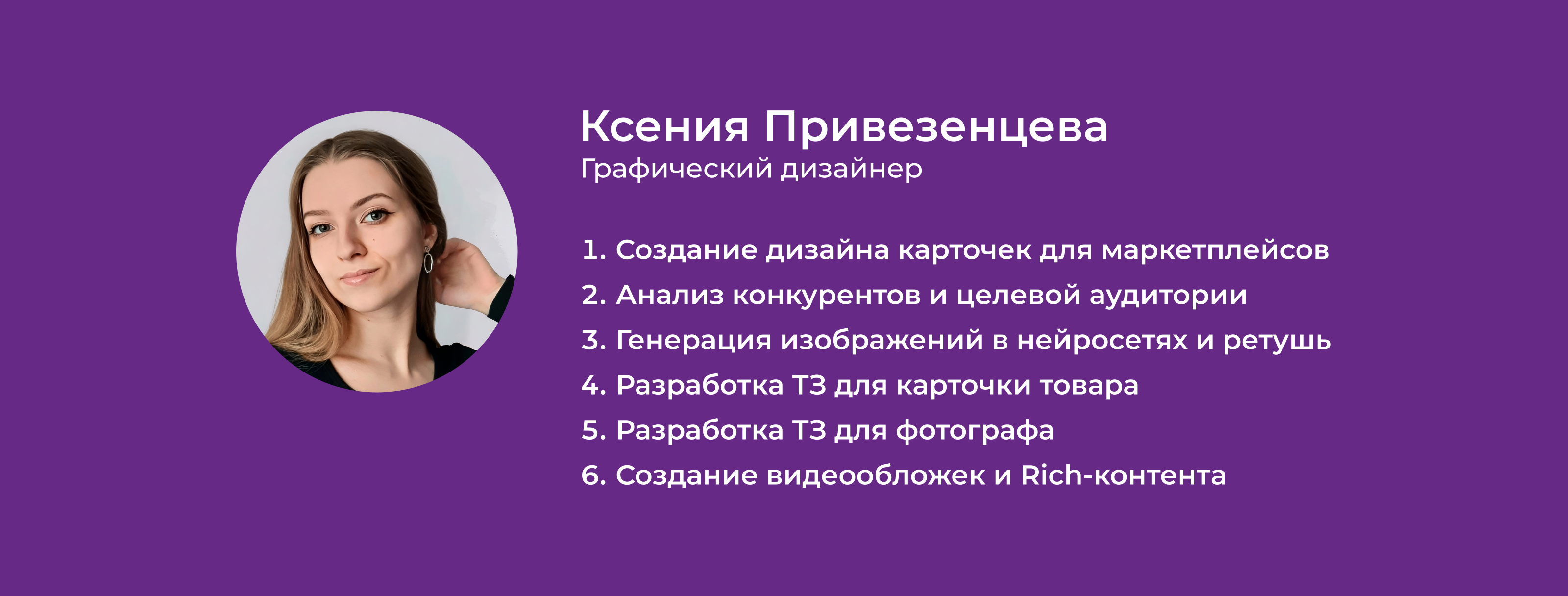 Ксения Привезенцева
Графический дизайнер

1. Создание дизайна карточек для маркетплейсов
2. Анализ конкурентов и целевой аудитории
3. Генерация изображений в нейросетях и ретушь
4. Разработка ТЗ для карточки товара
5. Разработка ТЗ для фотографа
6. Создание видеообложек и Rich-контента